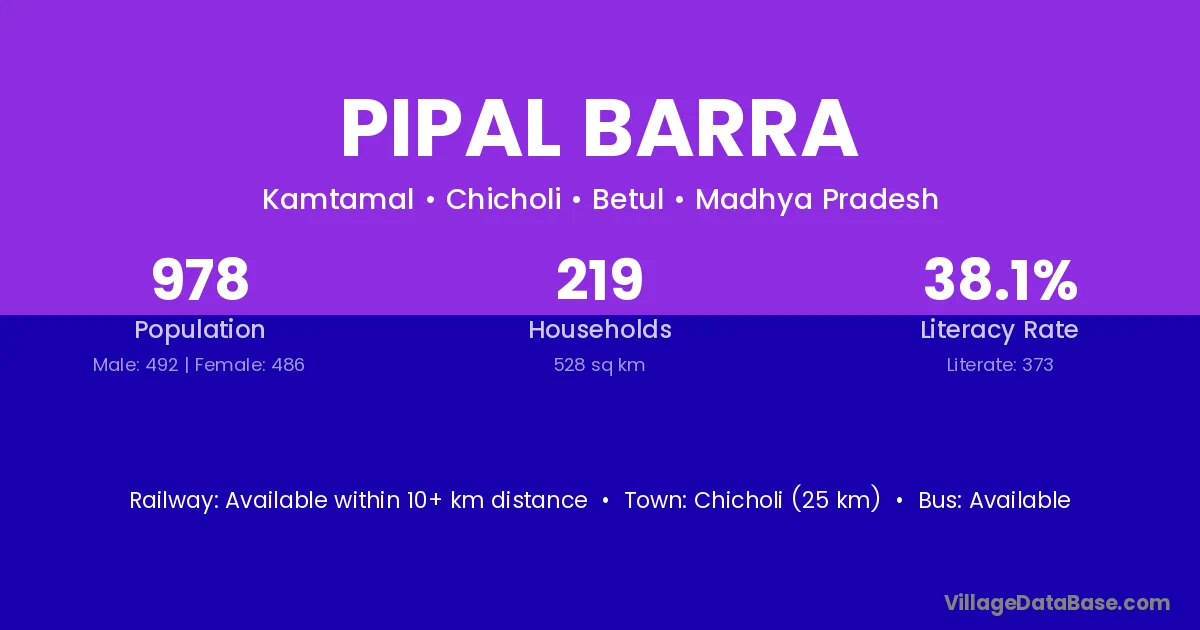 PIPAL BARRA

Kamtamal • Chicholi • Betul • Madhya Pradesh

978
Population
Male: 492 | Female: 486

219
Households
528 sq km

38.1%
Literacy Rate
Literate: 373

Railway: Available within 10+ km distance • Town: Chicholi (25 km) • Bus: Available

VillageDataBase.com